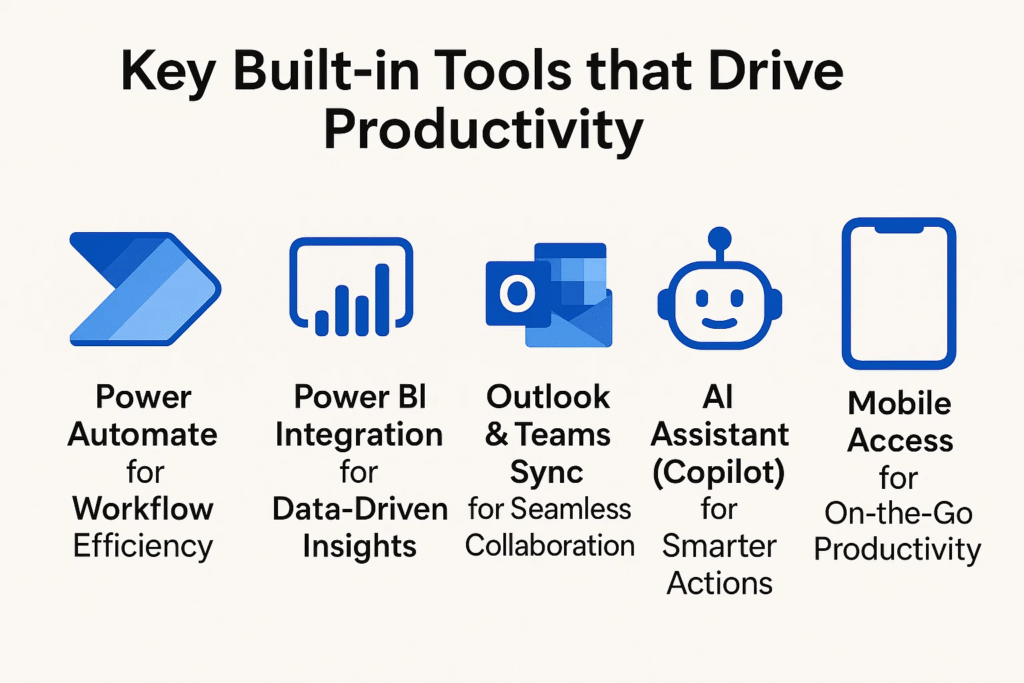 Key Built-in Tools that Drive Productivity

O

Power Automate for Workflow Efficiency

Power BI Integration for Data-Driven Insights

Outlook & Teams Sync for Seamless Collaboration

AI Assistant (Copilot) for Smarter Actions

Mobile Access for On-the-Go Productivity